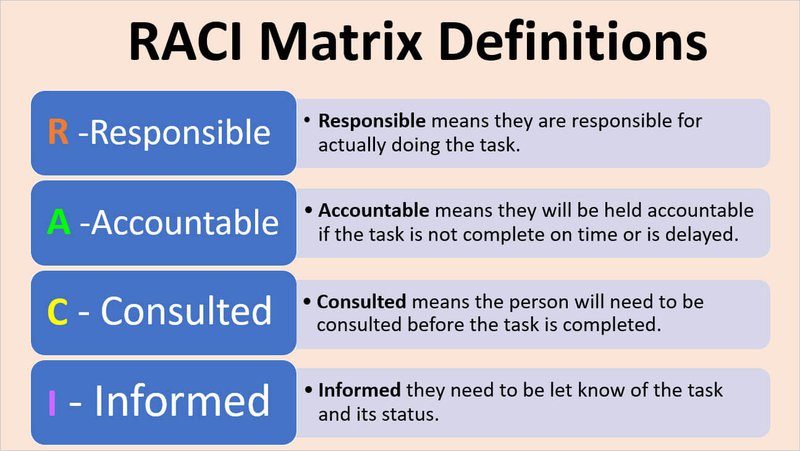 RACI Matrix Definitions

R -Responsible

• Responsible means they are responsible for actually doing the task.

A -Accountable

• Accountable means they will be held accountable if the task is not complete on time or is delayed.

C - Consulted

• Consulted means the person will need to be consulted before the task is completed.

I - Informed

• Informed they need to be let know of the task and its status.